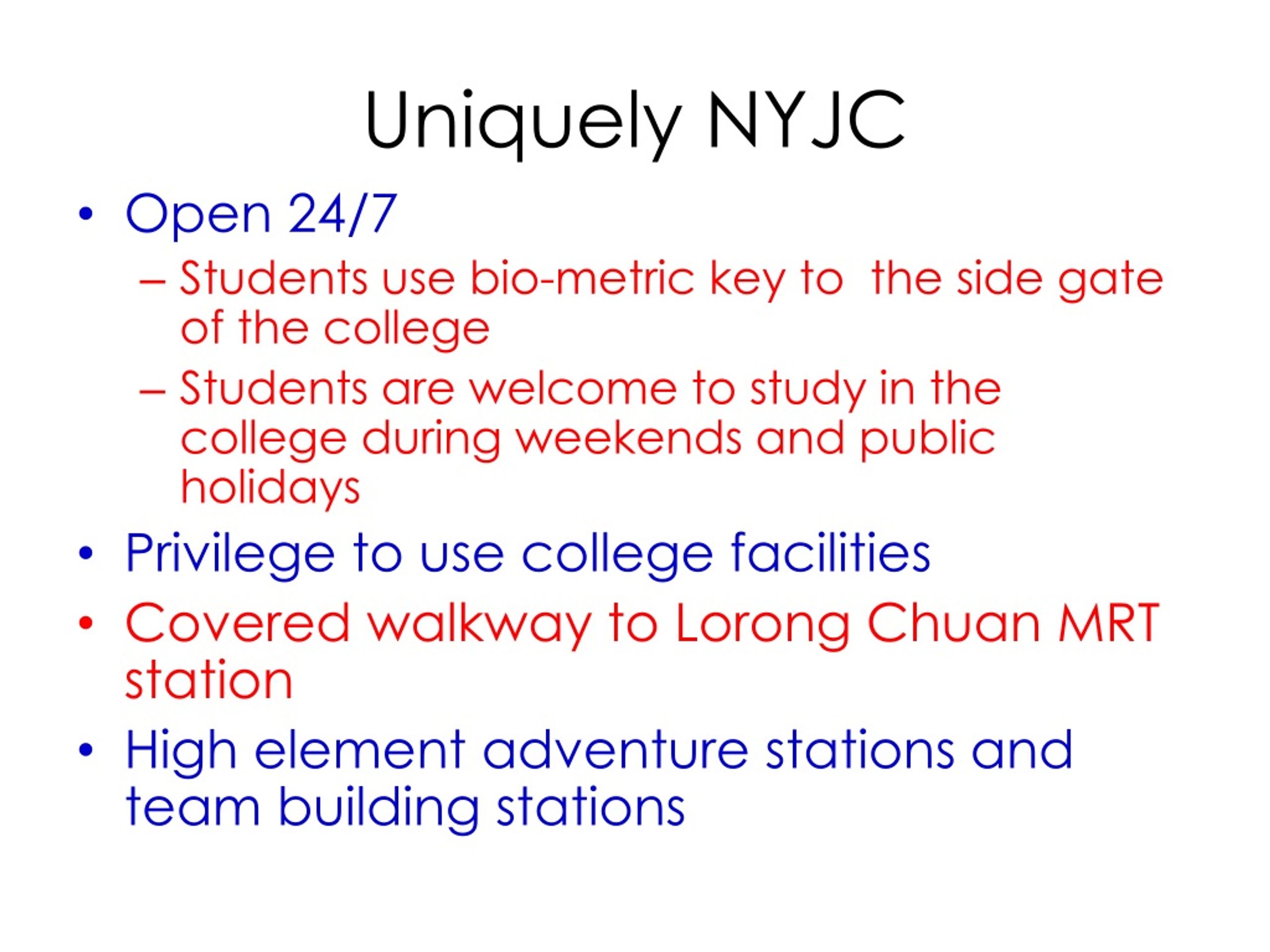 Uniquely NYJC

• Open 24/7
  – Students use bio-metric key to the side gate of the college
  – Students are welcome to study in the college during weekends and public holidays
• Privilege to use college facilities
• Covered walkway to Lorong Chuan MRT station
• High element adventure stations and team building stations